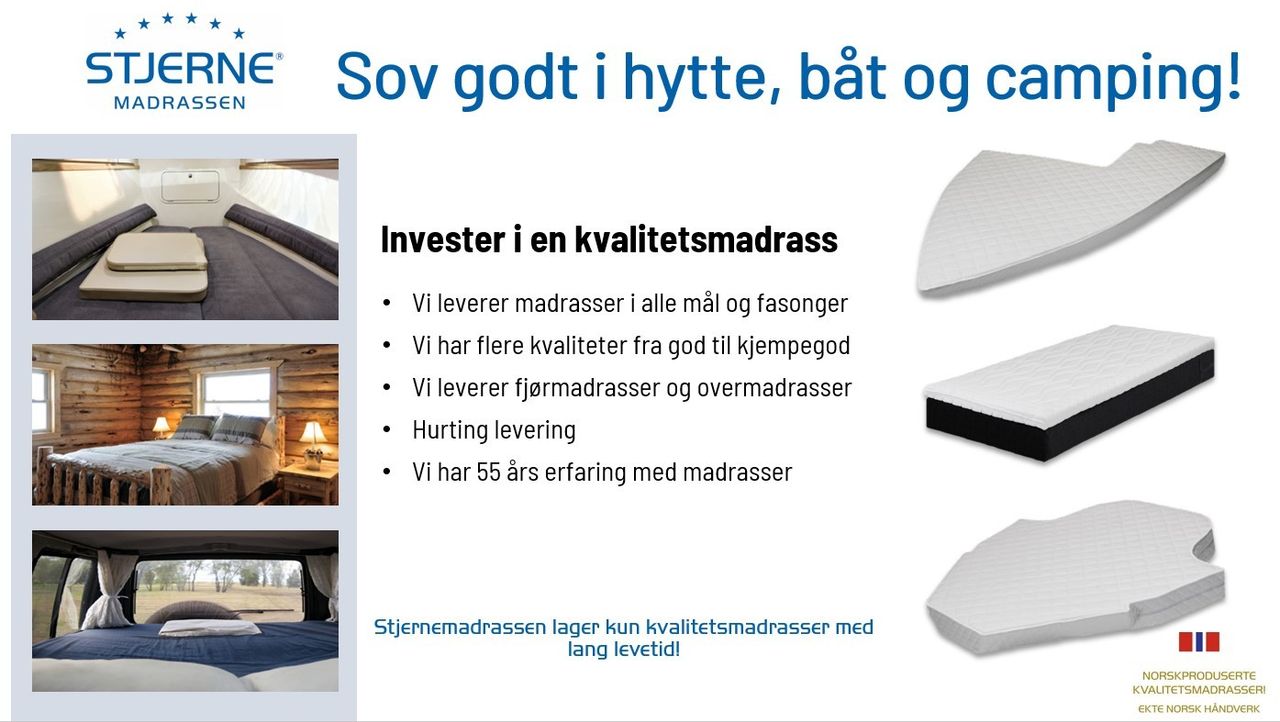 STJERNE®
MADRASSEN

Sov godt i hytte, båt og camping!

Invester i en kvalitetsmadrass

• Vi leverer madrasser i alle mål og fasonger
• Vi har flere kvaliteter fra god til kjempegod
• Vi leverer fjørmadrasser og overmadrasser
• Hurting levering
• Vi har 55 års erfaring med madrasser

Stjernemadrassen lager kun kvalitetsmadrasser med lang levetid!

NORSKPRODUSERTE KVALITETSMADRASSER!
EKTE NORSK HÅNDVERK